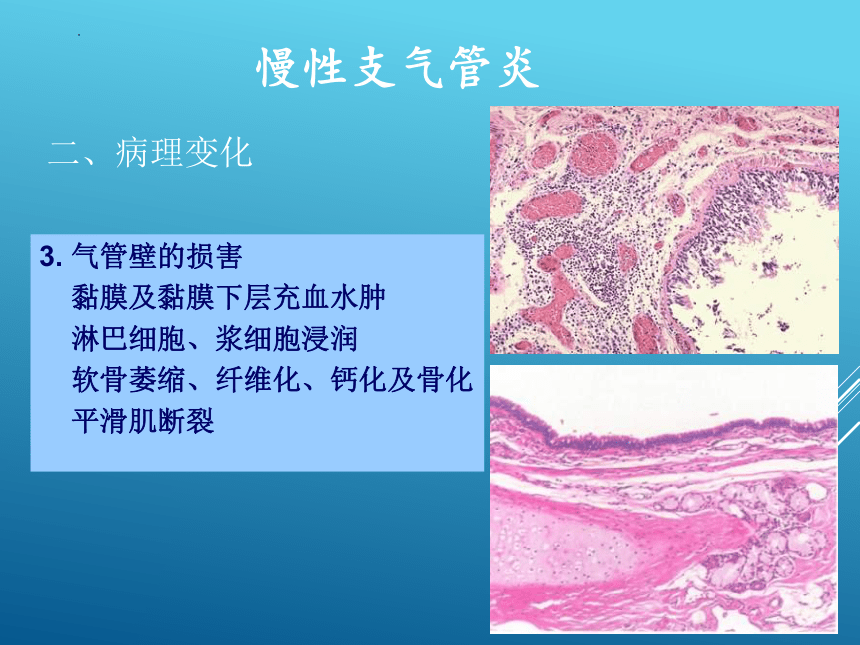 慢性支气管炎

二、病理变化

3. 气管壁的损害
黏膜及黏膜下层充血水肿
淋巴细胞、浆细胞浸润
软骨萎缩、纤维化、钙化及骨化
平滑肌断裂